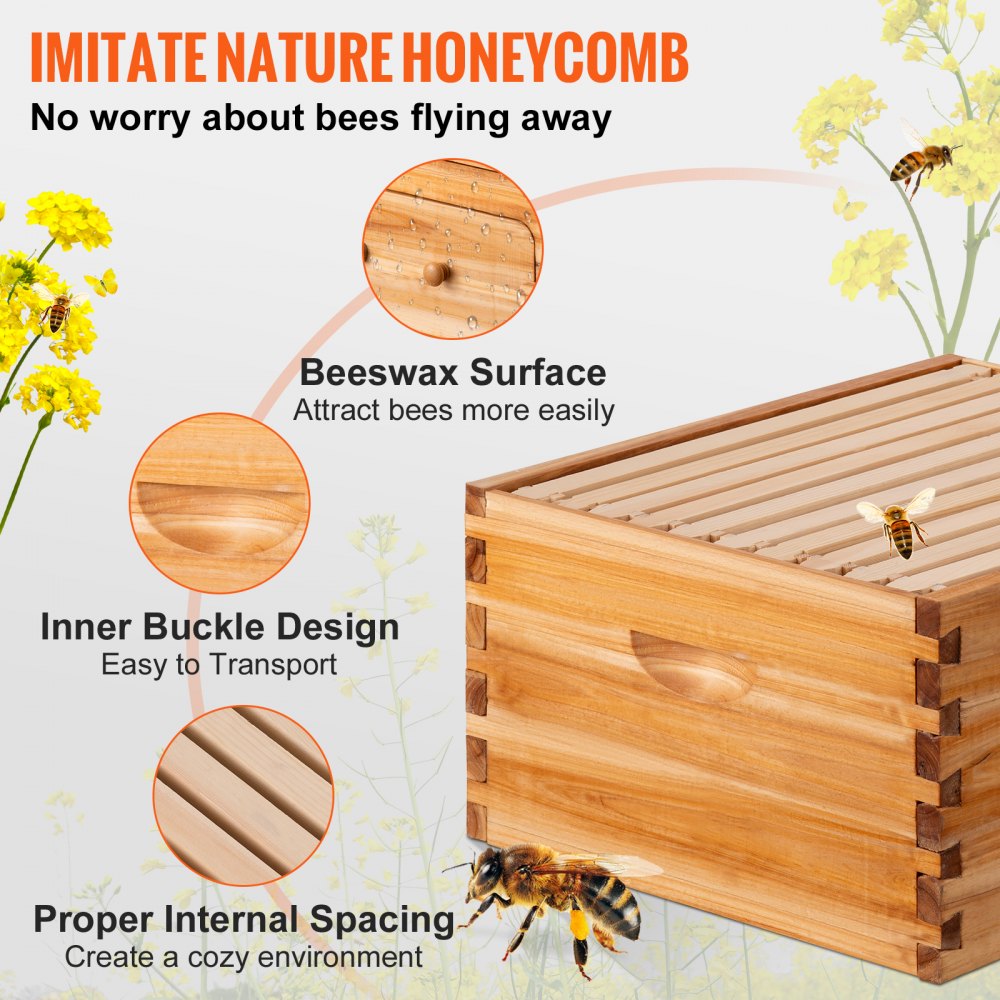 IMITATE NATURE HONEYCOMB
No worry about bees flying away

Beeswax Surface
Attract bees more easily

Inner Buckle Design
Easy to Transport

Proper Internal Spacing
Create a cozy environment